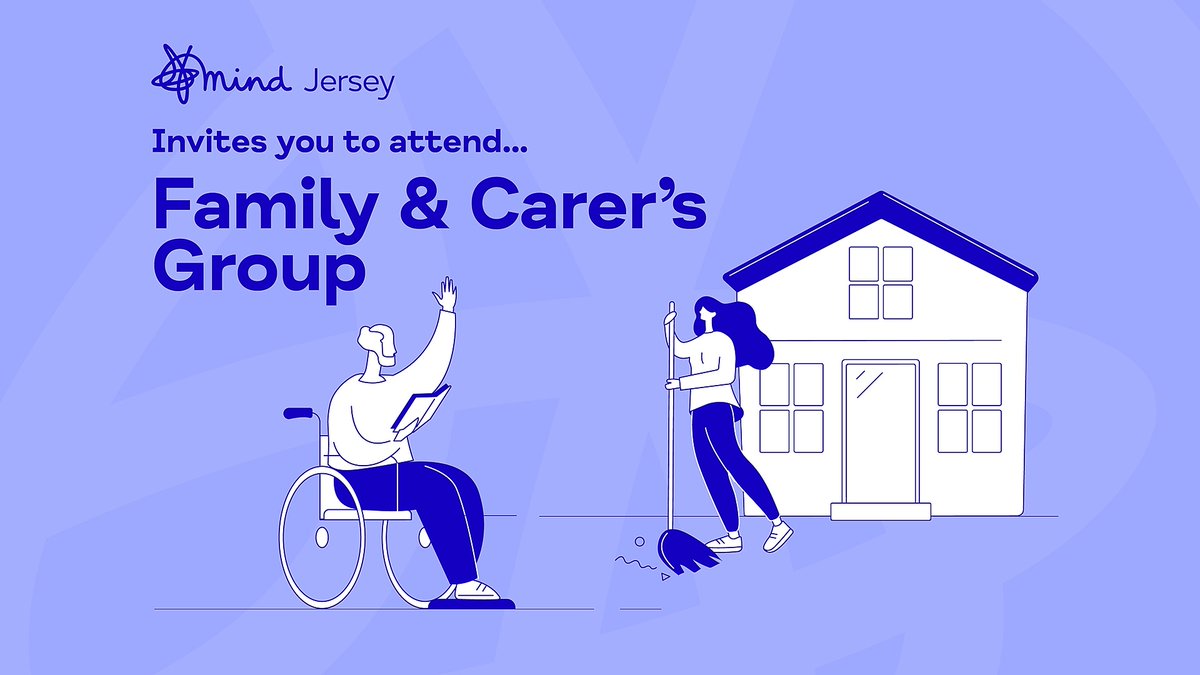 mind Jersey

Invites you to attend...

Family & Carer's Group